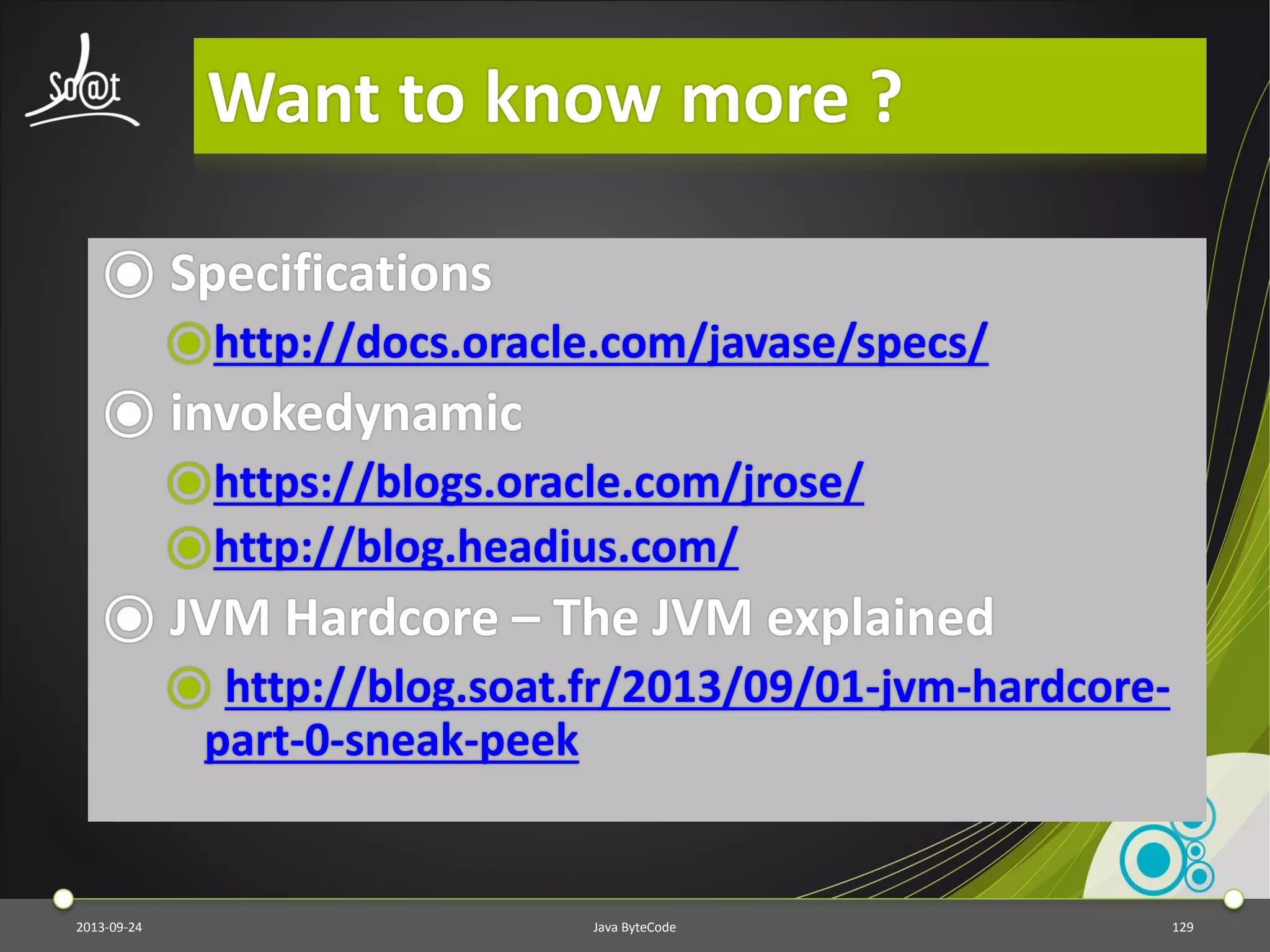 So@t

Want to know more ?

Specifications

http://docs.oracle.com/javase/specs/

invokedynamic

https://blogs.oracle.com/jrose/

http://blog.headius.com/

JVM Hardcore – The JVM explained

http://blog.soat.fr/2013/09/01-jvm-hardcore-part-0-sneak-peek

2013-09-24

Java ByteCode

129